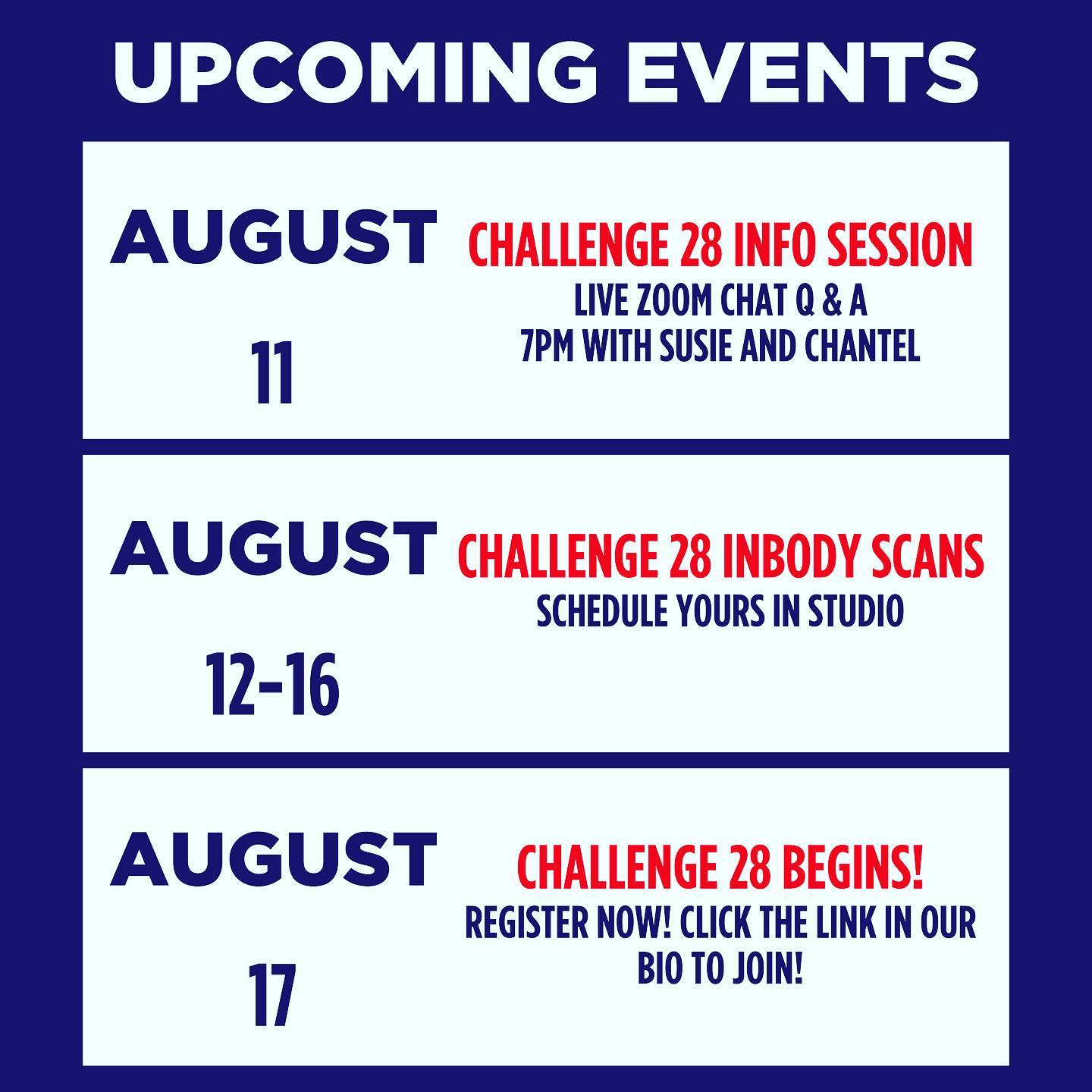 UPCOMING EVENTS

AUGUST 11

CHALLENGE 28 INFO SESSION
LIVE ZOOM CHAT Q & A
7PM WITH SUSIE AND CHANTEL

AUGUST 12-16

CHALLENGE 28 INBODY SCANS
SCHEDULE YOURS IN STUDIO

AUGUST 17

CHALLENGE 28 BEGINS!
REGISTER NOW! CLICK THE LINK IN OUR BIO TO JOIN!